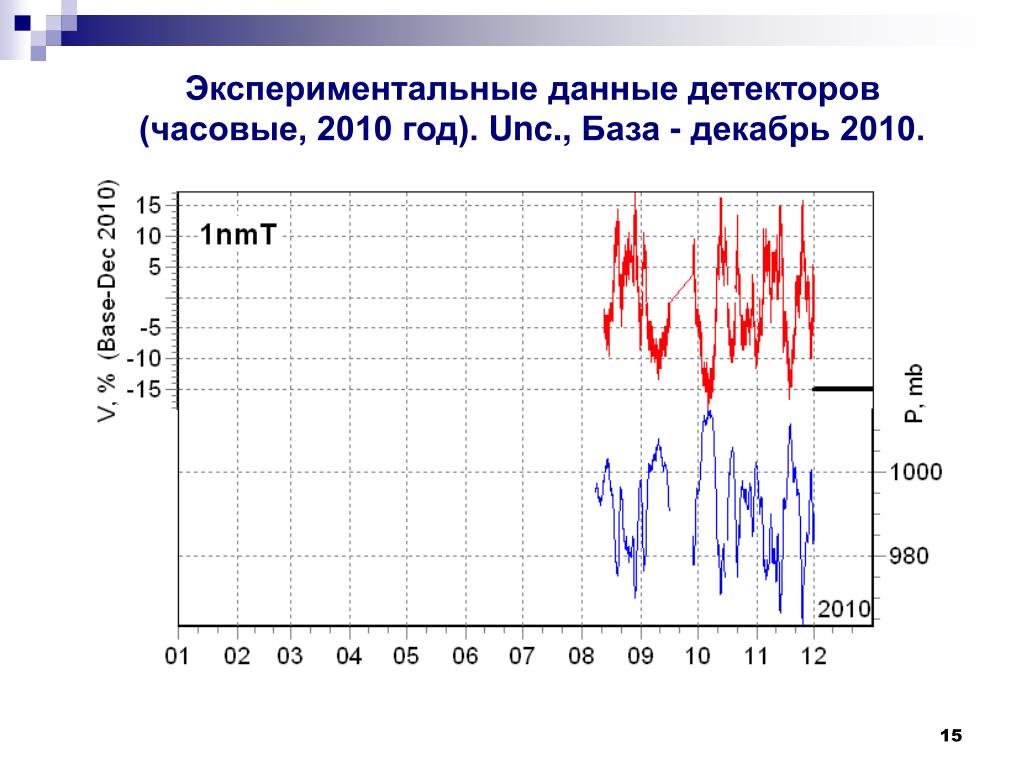 Экспериментальные данные детекторов (часовые, 2010 год). Unc., База - декабрь 2010.

V, % (Base-Dec 2010)
15
10
5
-5
-10
-15
1nmT
P, mb
1000
980
2010
01 02 03 04 05 06 07 08 09 10 11 12

15